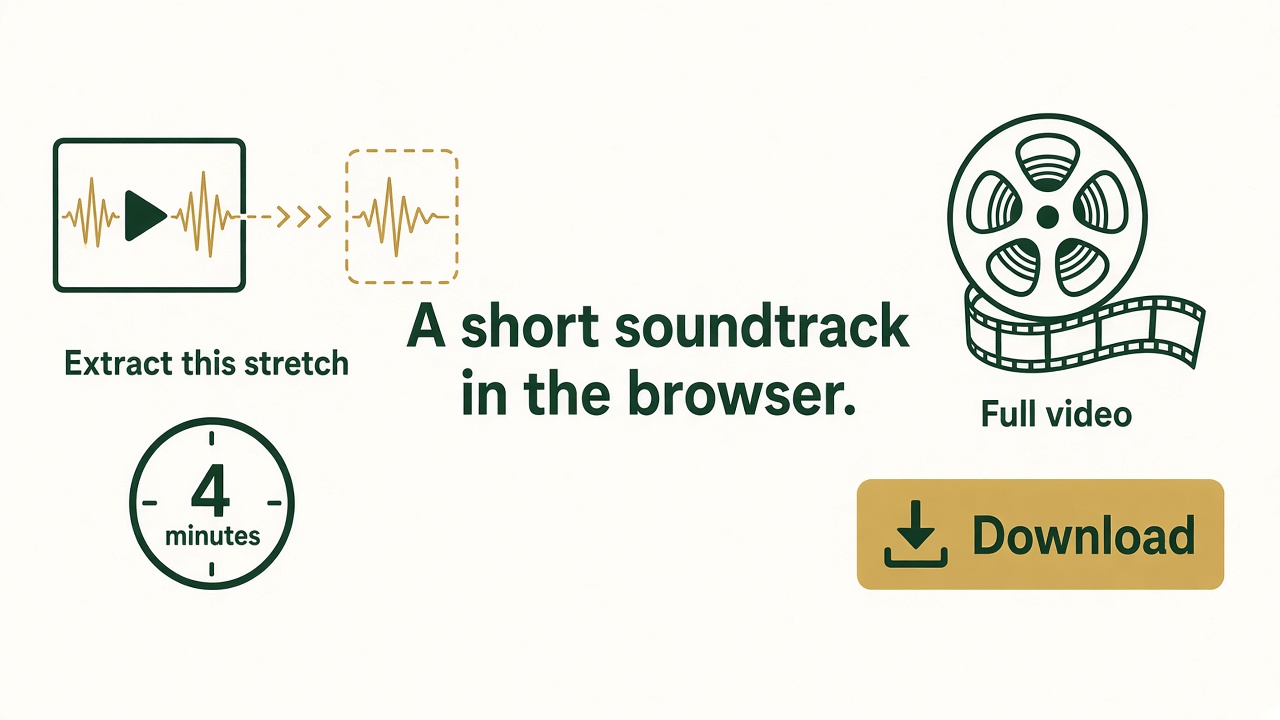 Extract this stretch

4
minutes

A short soundtrack in the browser.

Full video

Download